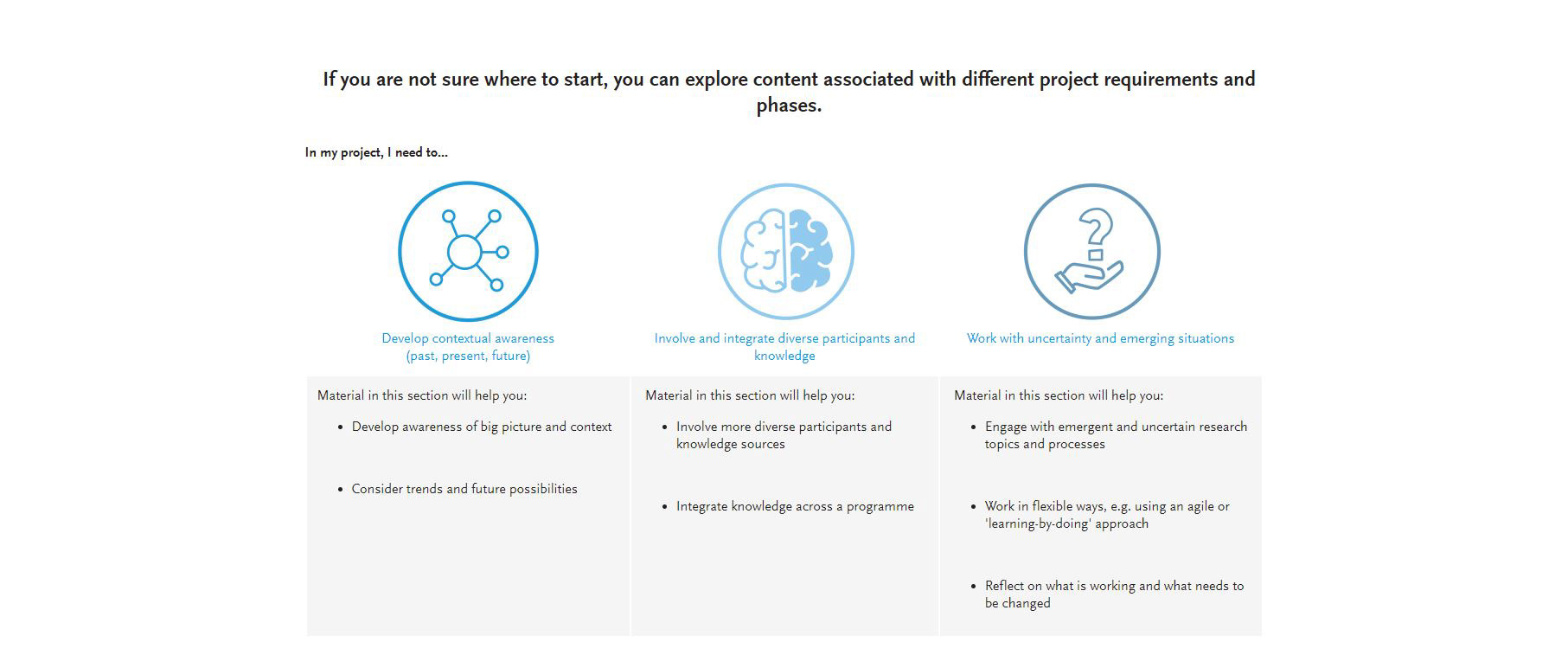 If you are not sure where to start, you can explore content associated with different project requirements and phases.

In my project, I need to...

Develop contextual awareness (past, present, future)

Material in this section will help you:

- Develop awareness of big picture and context
- Consider trends and future possibilities

Involve and integrate diverse participants and knowledge

Material in this section will help you:

- Involve more diverse participants and knowledge sources
- Integrate knowledge across a programme

Work with uncertainty and emerging situations

Material in this section will help you:

- Engage with emergent and uncertain research topics and processes
- Work in flexible ways, e.g. using an agile or 'learning-by-doing' approach
- Reflect on what is working and what needs to be changed